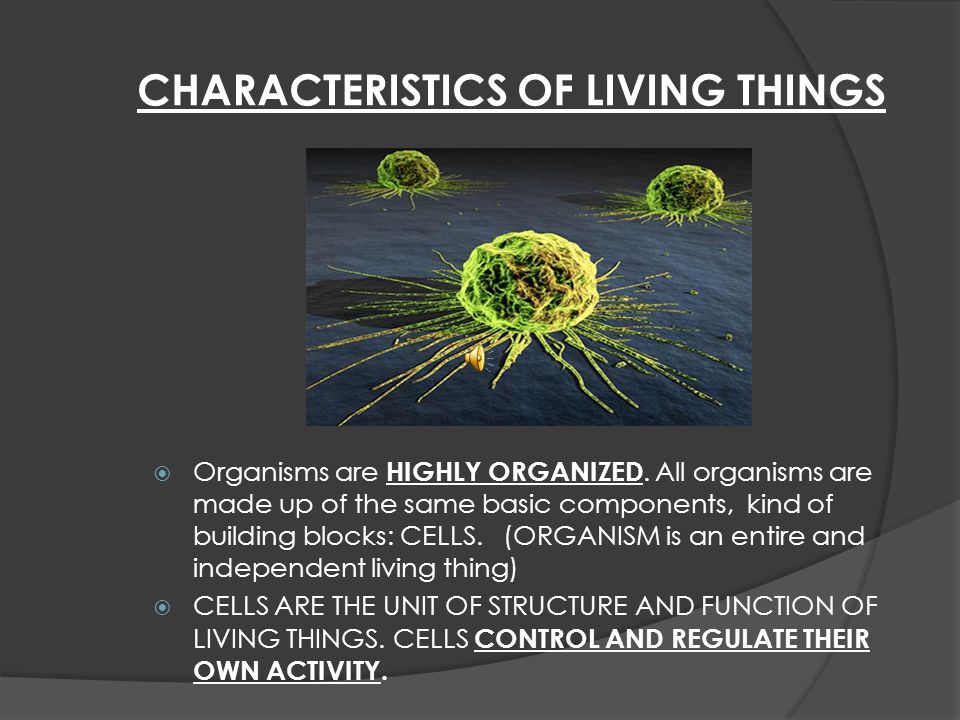 CHARACTERISTICS OF LIVING THINGS

Organisms are HIGHLY ORGANIZED. All organisms are made up of the same basic components, kind of building blocks: CELLS. (ORGANISM is an entire and independent living thing)

CELLS ARE THE UNIT OF STRUCTURE AND FUNCTION OF LIVING THINGS. CELLS CONTROL AND REGULATE THEIR OWN ACTIVITY.